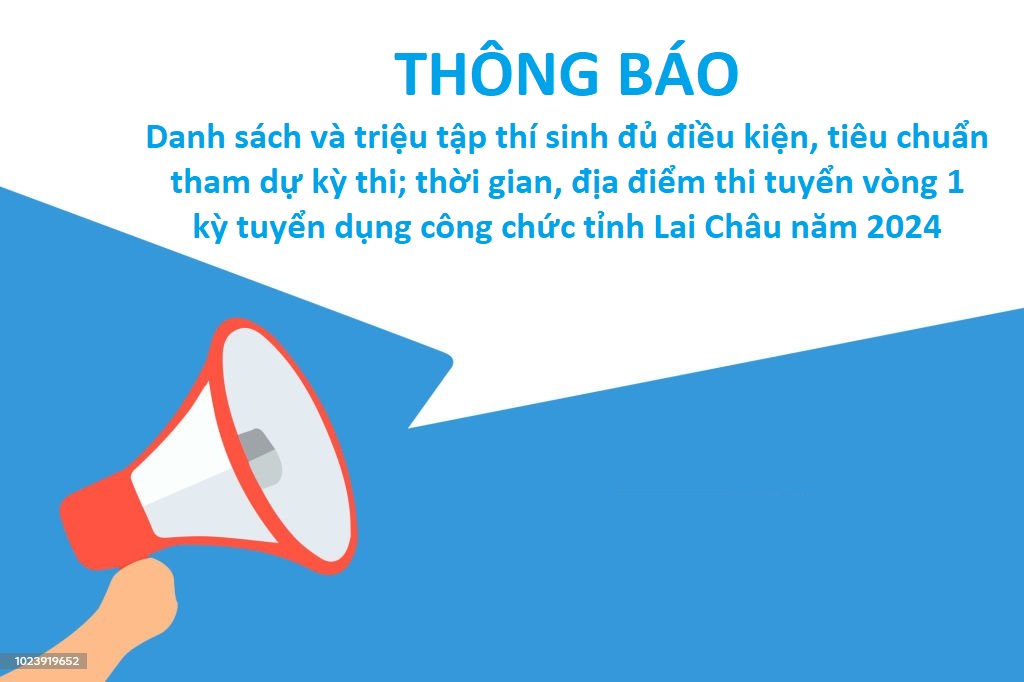 THÔNG BÁO

Danh sách và triệu tập thí sinh đủ điều kiện, tiêu chuẩn tham dự kỳ thi; thời gian, địa điểm thi tuyển vòng 1 kỳ tuyển dụng công chức tỉnh Lai Châu năm 2024

1023919652